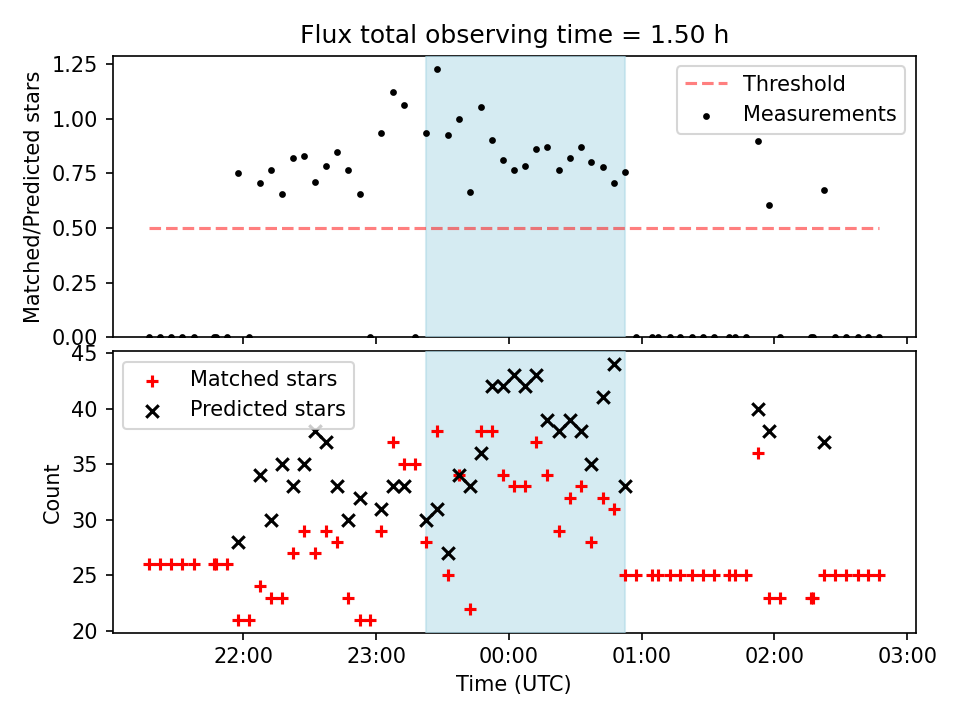 Flux total observing time = 1.50 h

Matched/Predicted stars

1.25
1.00
0.75
0.50
0.25
0.00

Threshold
Measurements

Count

45
40
35
30
25
20

Matched stars
Predicted stars

22:00
23:00
00:00
01:00
02:00
03:00

Time (UTC)